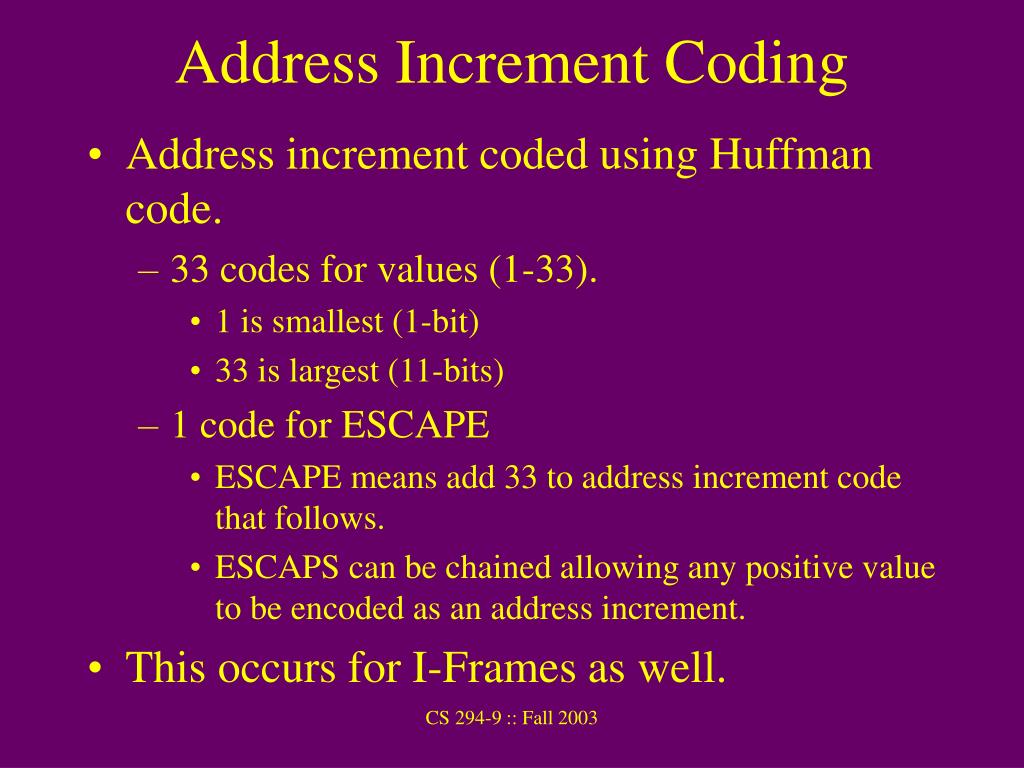 Address Increment Coding

• Address increment coded using Huffman code.
– 33 codes for values (1-33).
• 1 is smallest (1-bit)
• 33 is largest (11-bits)
– 1 code for ESCAPE
• ESCAPE means add 33 to address increment code that follows.
• ESCAPS can be chained allowing any positive value to be encoded as an address increment.
• This occurs for I-Frames as well.

CS 294-9 :: Fall 2003